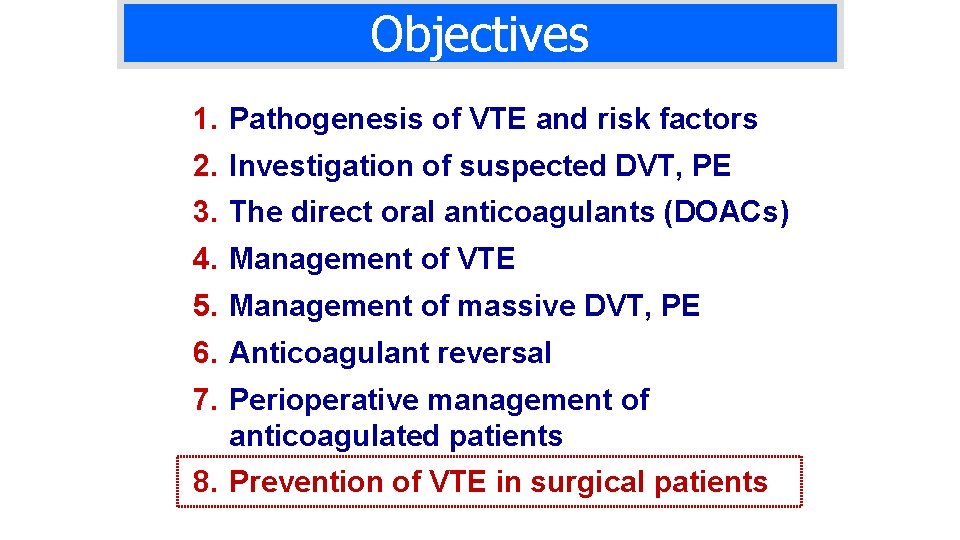 Objectives

1. Pathogenesis of VTE and risk factors
2. Investigation of suspected DVT, PE
3. The direct oral anticoagulants (DOACs)
4. Management of VTE
5. Management of massive DVT, PE
6. Anticoagulant reversal
7. Perioperative management of anticoagulated patients
8. Prevention of VTE in surgical patients